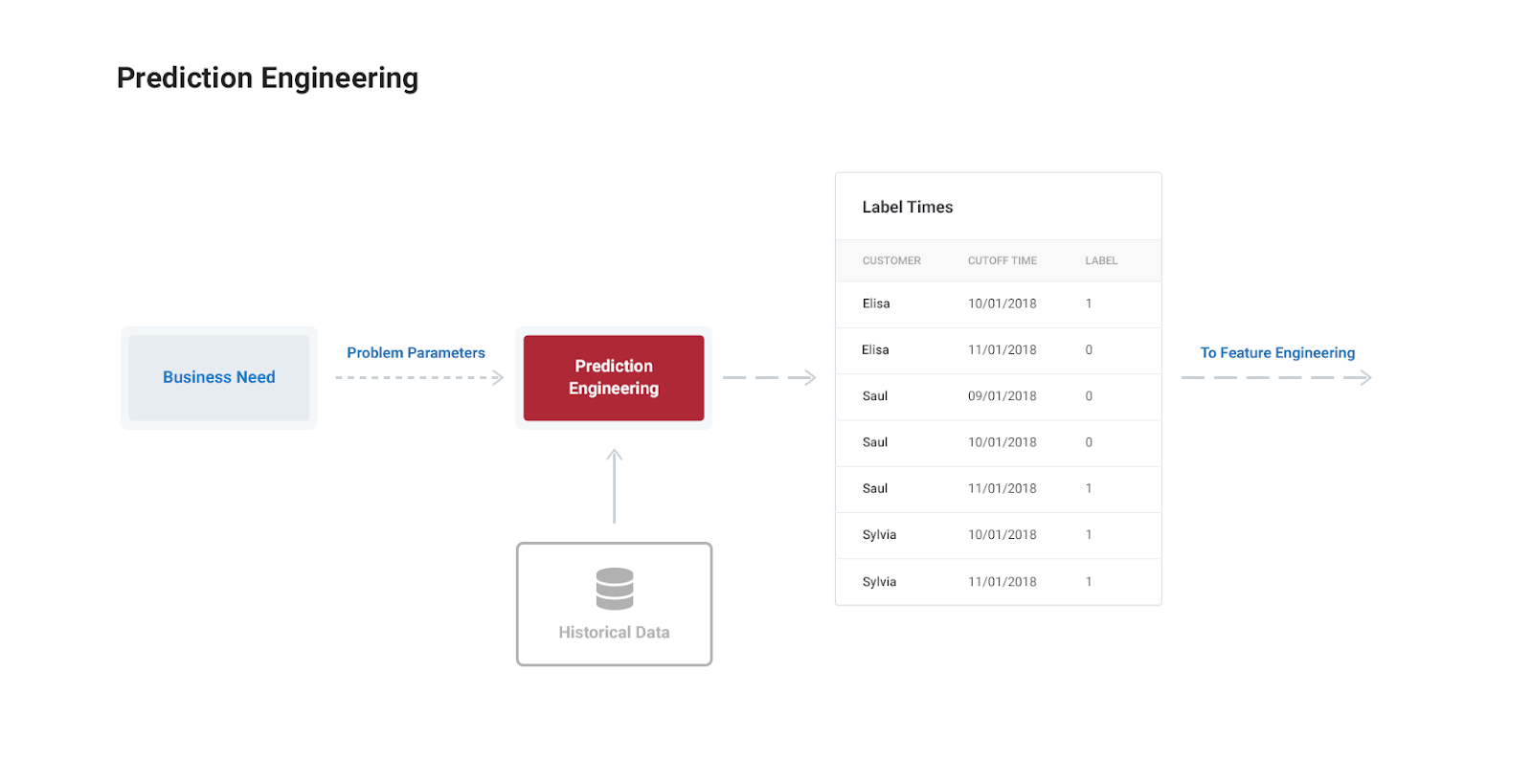 Prediction Engineering

Business Need

Problem Parameters

Prediction Engineering

Historical Data

Label Times

| CUSTOMER | CUTOFF TIME | LABEL |
|---|---|---|
| Elisa | 10/01/2018 | 1 |
| Elisa | 11/01/2018 | 0 |
| Saul | 09/01/2018 | 0 |
| Saul | 10/01/2018 | 0 |
| Saul | 11/01/2018 | 1 |
| Sylvia | 10/01/2018 | 1 |
| Sylvia | 11/01/2018 | 1 |

To Feature Engineering